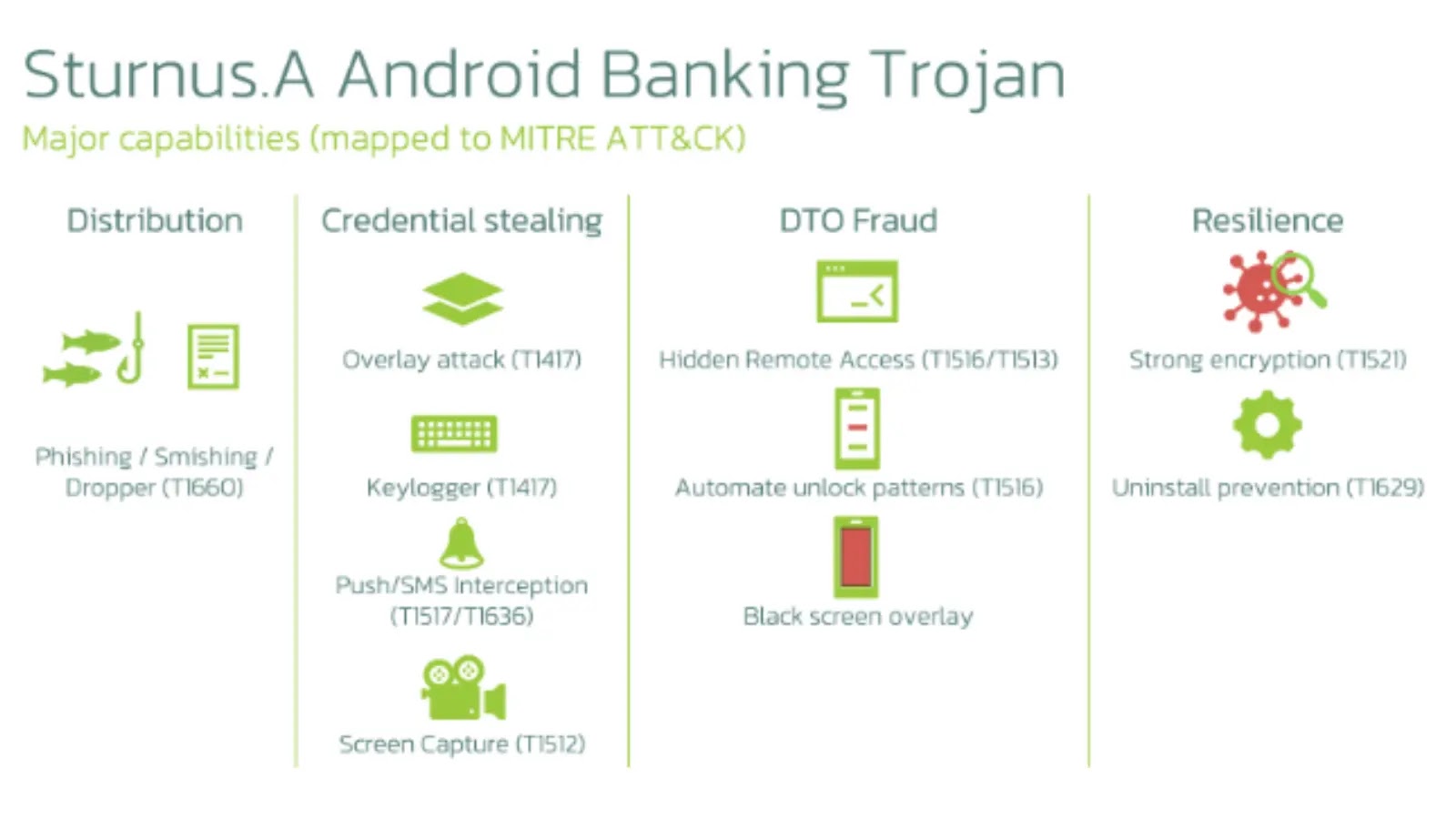 Sturnus.A Android Banking Trojan

Major capabilities (mapped to MITRE ATT&CK)

Distribution

Phishing / Smishing / Dropper (T1660)

Credential stealing

Overlay attack (T1417)

Keylogger (T1417)

Push/SMS Interception (T1517/T1636)

Screen Capture (T1512)

DTO Fraud

Hidden Remote Access (T1516/T1513)

Automate unlock patterns (T1516)

Black screen overlay

Resilience

Strong encryption (T1521)

Uninstall prevention (T1629)